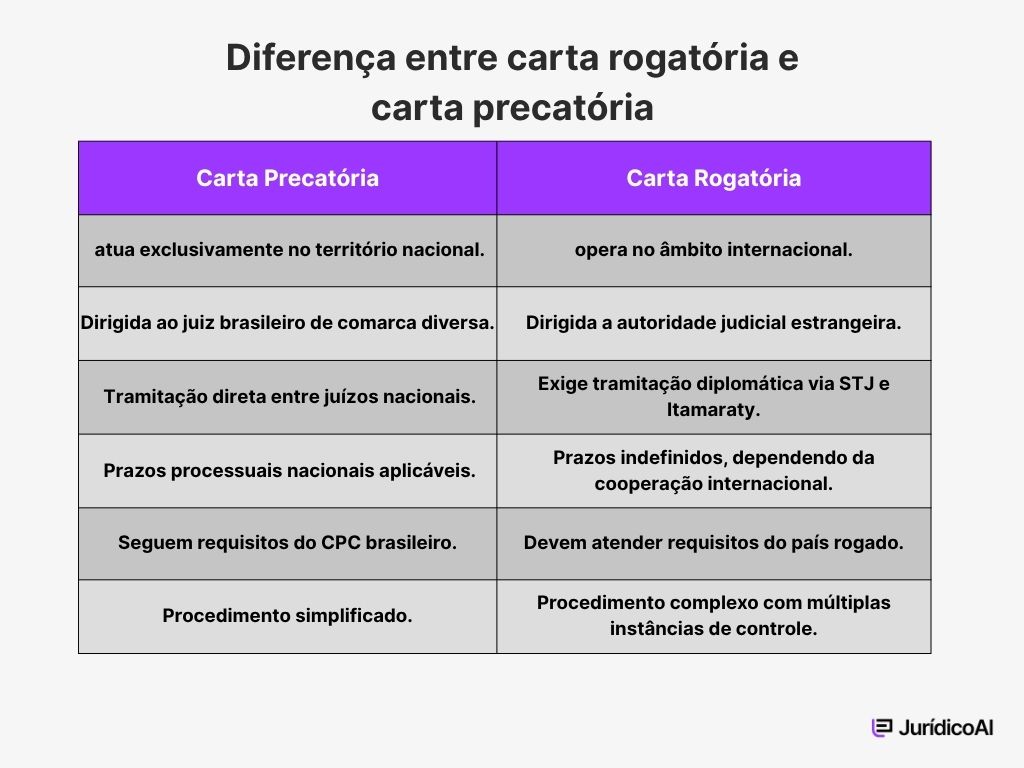 Diferença entre carta rogatória e carta precatória

| Carta Precatória | Carta Rogatória |
|---|---|
| atua exclusivamente no território nacional. | opera no âmbito internacional. |
| Dirigida ao juiz brasileiro de comarca diversa. | Dirigida a autoridade judicial estrangeira. |
| Tramitação direta entre juízos nacionais. | Exige tramitação diplomática via STJ e Itamaraty. |
| Prazos processuais nacionais aplicáveis. | Prazos indefinidos, dependendo da cooperação internacional. |
| Seguem requisitos do CPC brasileiro. | Devem atender requisitos do país rogado. |
| Procedimento simplificado. | Procedimento complexo com múltiplas instâncias de controle. |

JurídicoAI